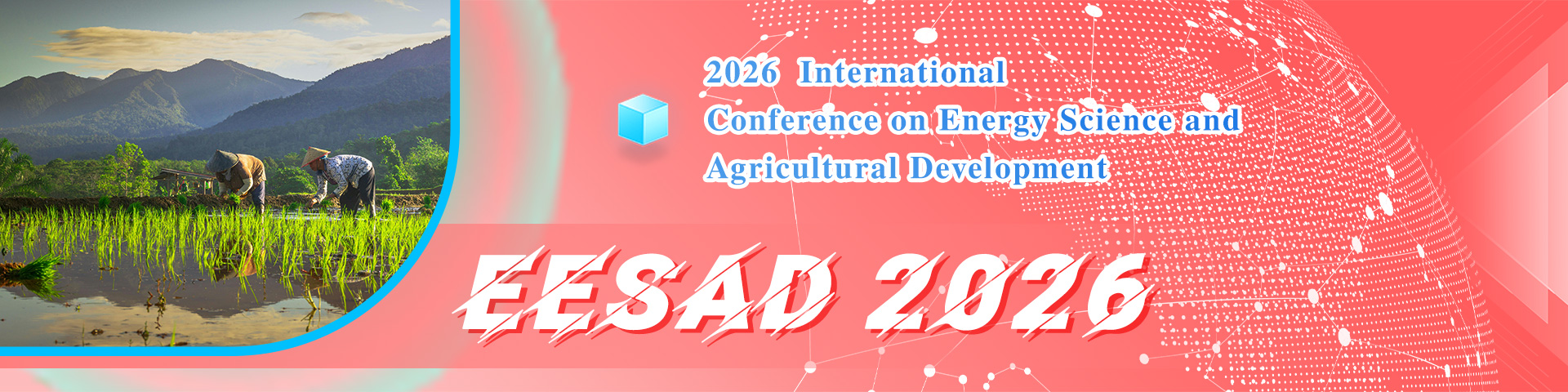 2026 International Conference on Energy Science and Agricultural Development

EESAD 2026